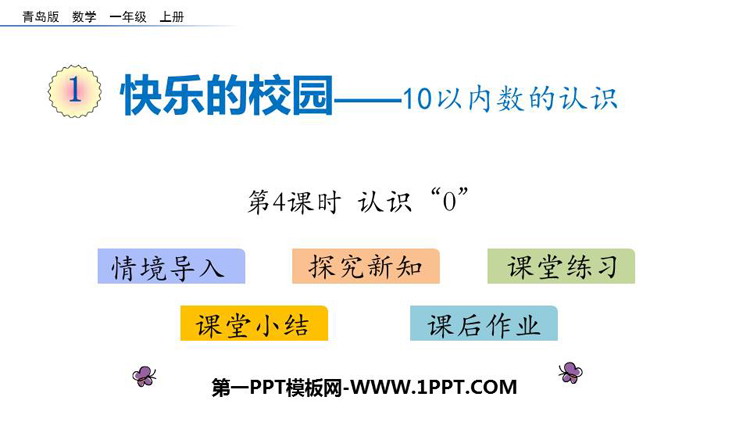 青岛版 数学 一年级 上册

1 快乐的校园——10以内数的认识

第4课时 认识“0”

情境导入 探究新知 课堂练习

课堂小结 课后作业

第一PPT模板网-WWW.1PPT.COM